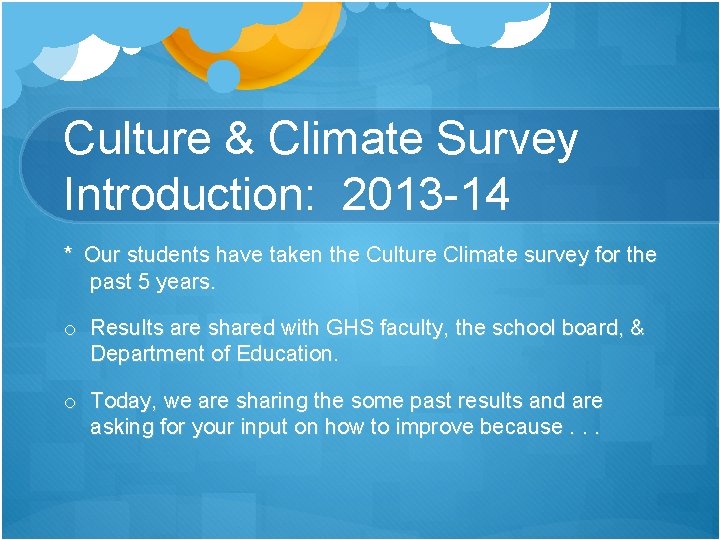 Culture & Climate Survey Introduction:  2013-14

*  Our students have taken the Culture Climate survey for the past 5 years.

o  Results are shared with GHS faculty, the school board, & Department of Education.

o  Today, we are sharing the some past results and are asking for your input on how to improve because . . .